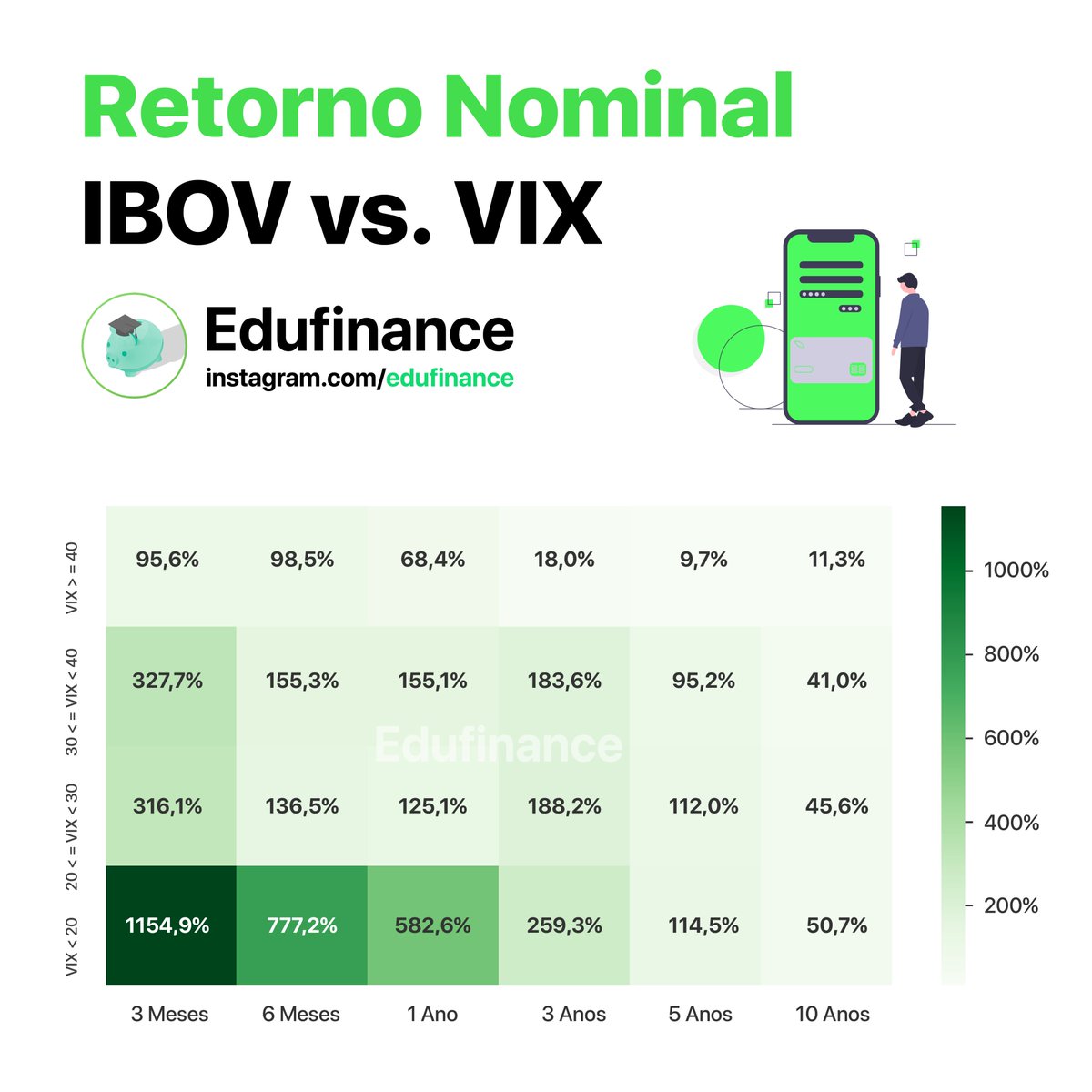 Retorno Nominal

IBOV vs. VIX

Edufinance
instagram.com/edufinance

| | 3 Meses | 6 Meses | 1 Ano | 3 Anos | 5 Anos | 10 Anos |
|---|---|---|---|---|---|---|
| VIX > = 40 | 95,6% | 98,5% | 68,4% | 18,0% | 9,7% | 11,3% |
| 30 < = VIX < 40 | 327,7% | 155,3% | 155,1% | 183,6% | 95,2% | 41,0% |
| 20 < = VIX < 30 | 316,1% | 136,5% | 125,1% | 188,2% | 112,0% | 45,6% |
| VIX < 20 | 1154,9% | 777,2% | 582,6% | 259,3% | 114,5% | 50,7% |

Edufinance

1000%
800%
600%
400%
200%